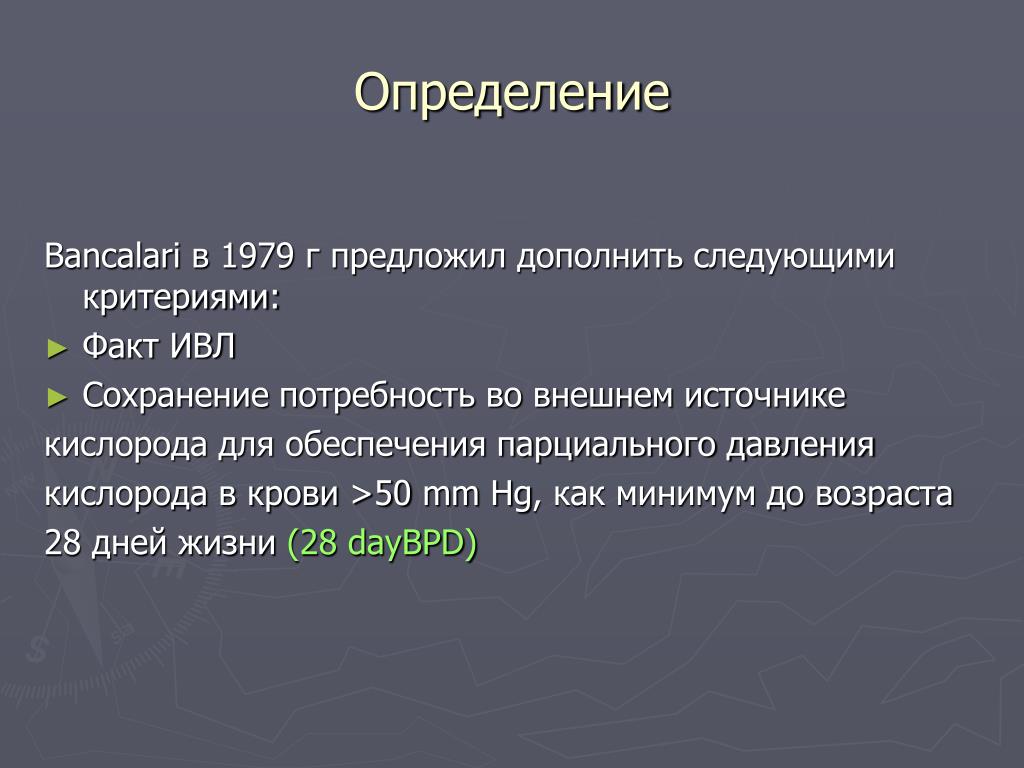 Определение

Bancalari в 1979 г предложил дополнить следующими критериями:

► Факт ИВЛ

► Сохранение потребность во внешнем источнике кислорода для обеспечения парциального давления кислорода в крови >50 mm Hg, как минимум до возраста 28 дней жизни (28 dayBPD)